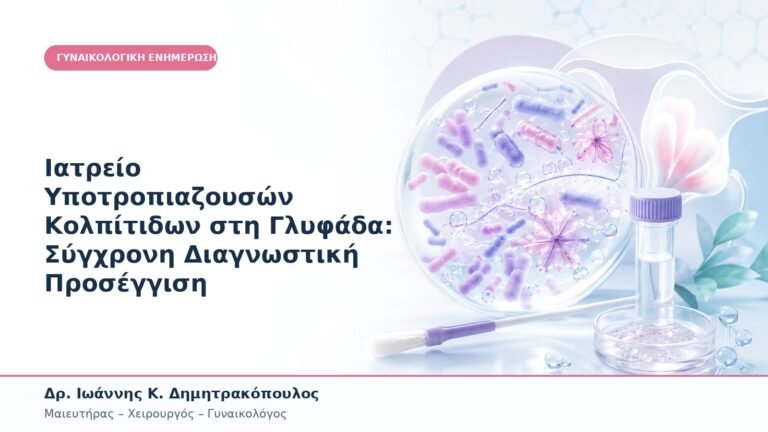 ΓΥΝΑΙΚΟΛΟΓΙΚΗ ΕΝΗΜΕΡΩΣΗ

Ιατρείο Υποτροπιαζουσών Κολπίτιδων στη Γλυφάδα: Σύγχρονη Διαγνωστική Προσέγγιση

Δρ. Ιωάννης Κ. Δημητρακόπουλος

Μαιευτήρας – Χειρουργός – Γυναικολόγος